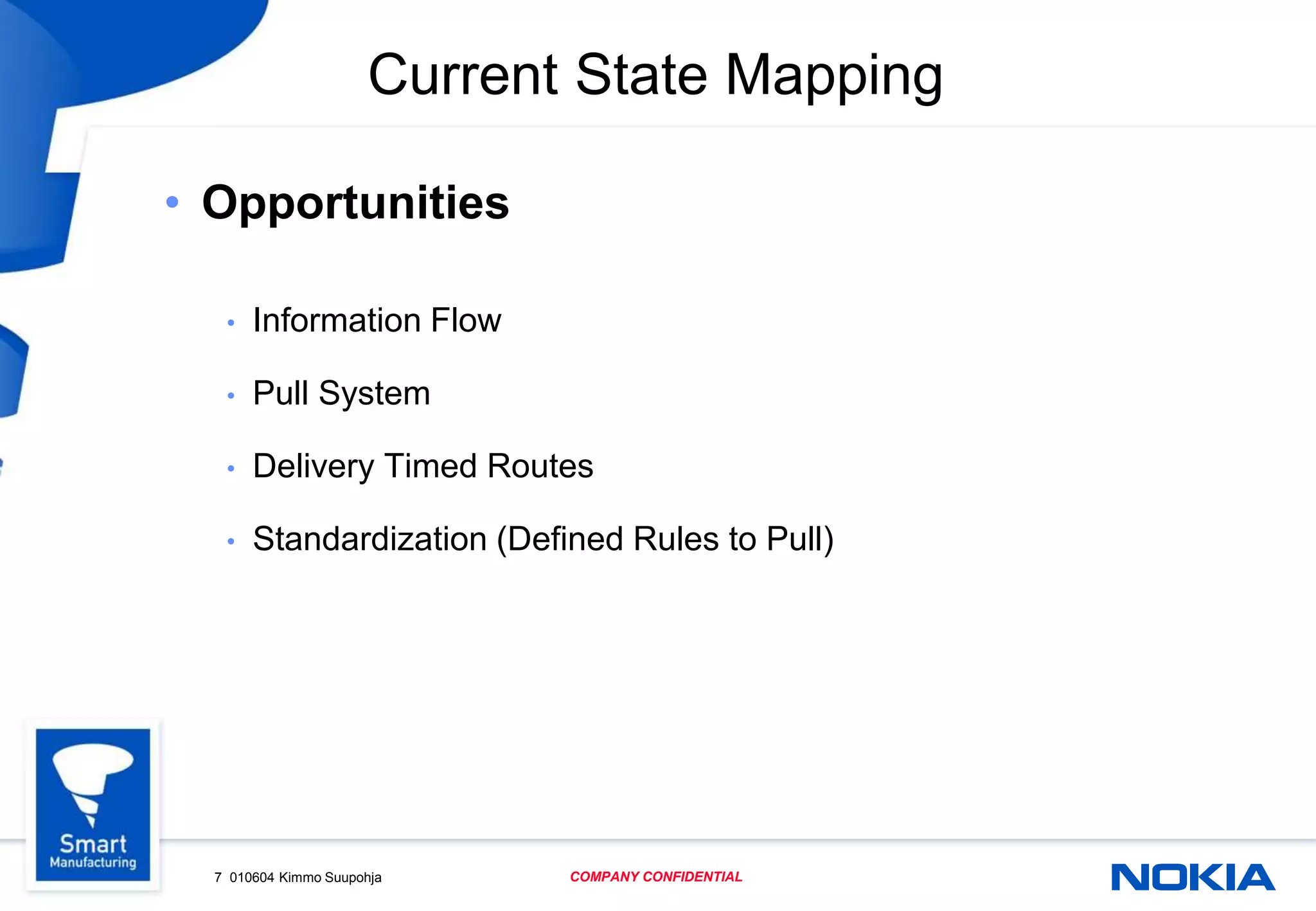 Current State Mapping

• Opportunities

• Information Flow

• Pull System

• Delivery Timed Routes

• Standardization (Defined Rules to Pull)

Smart Manufacturing

7 010604 Kimmo Suupohja

COMPANY CONFIDENTIAL

NOKIA